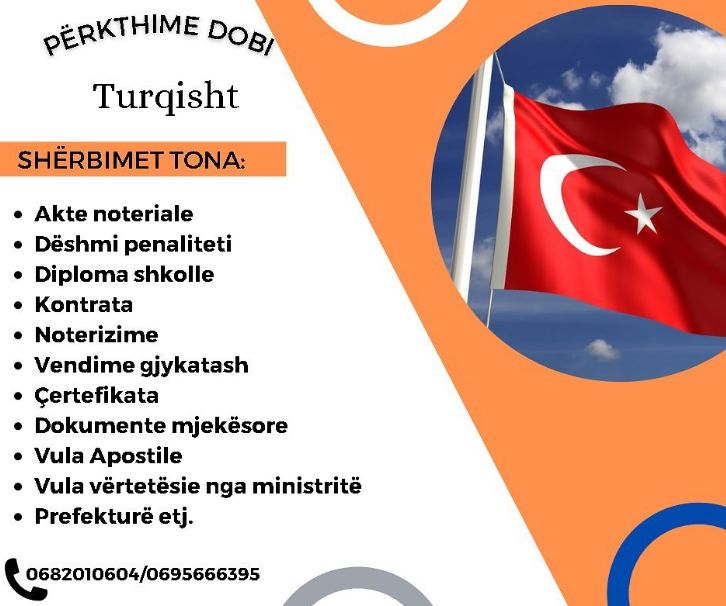 PËRKTHIME DOBI

Turqisht

SHËRBIMET TONA:

• Akte noteriale
• Dëshmi penaliteti
• Diploma shkolle
• Kontrata
• Noterizime
• Vendime gjykatash
• Çertefikata
• Dokumente mjekësore
• Vula Apostile
• Vula vërtetësie nga ministritë
• Prefekturë etj.

0682010604/0695666395